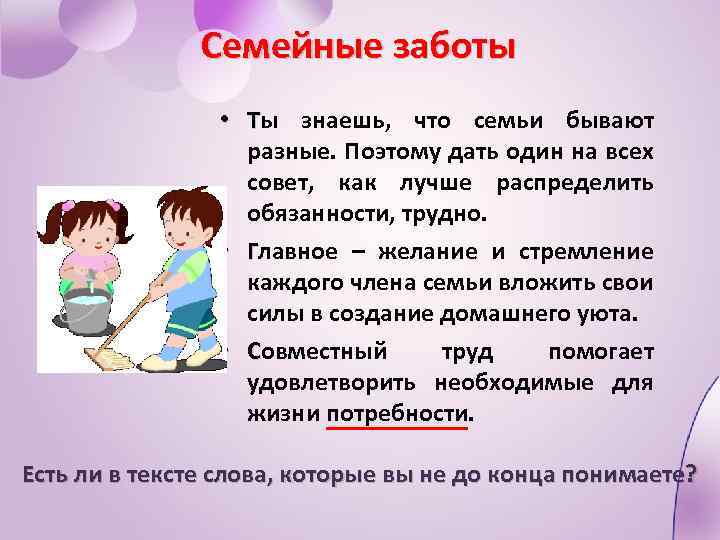 Семейные заботы

• Ты знаешь, что семьи бывают разные. Поэтому дать один на всех совет, как лучше распределить обязанности, трудно.

• Главное – желание и стремление каждого члена семьи вложить свои силы в создание домашнего уюта.

• Совместный труд помогает удовлетворить необходимые для жизни потребности.

Есть ли в тексте слова, которые вы не до конца понимаете?